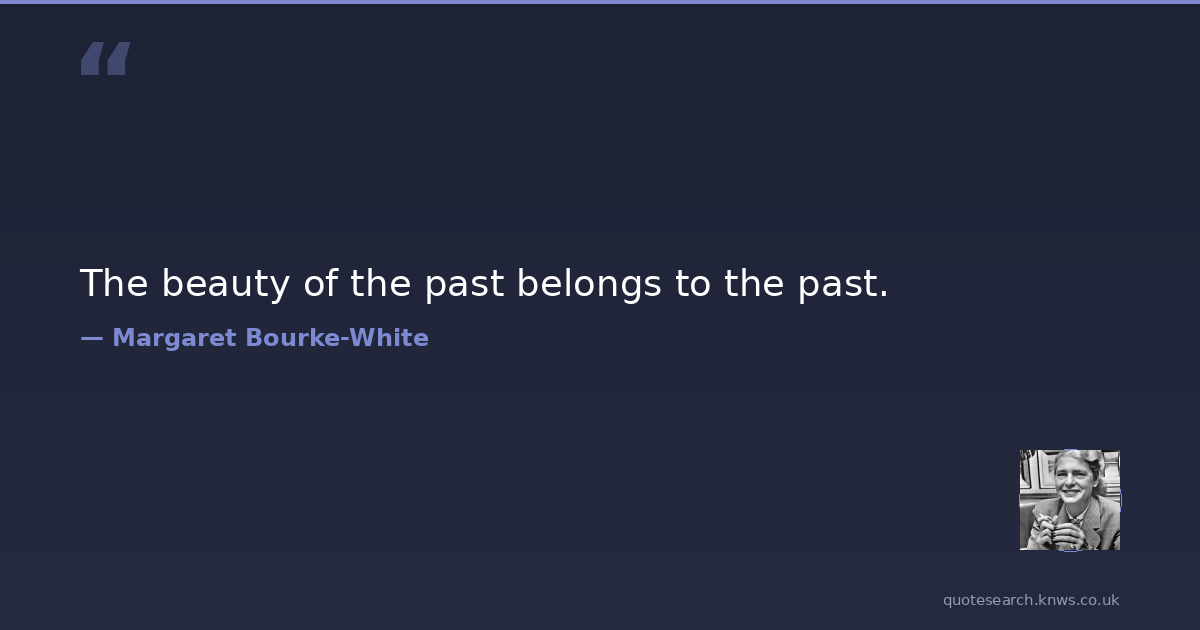 “

The beauty of the past belongs to the past.

— Margaret Bourke-White

quotesearch.knws.co.uk